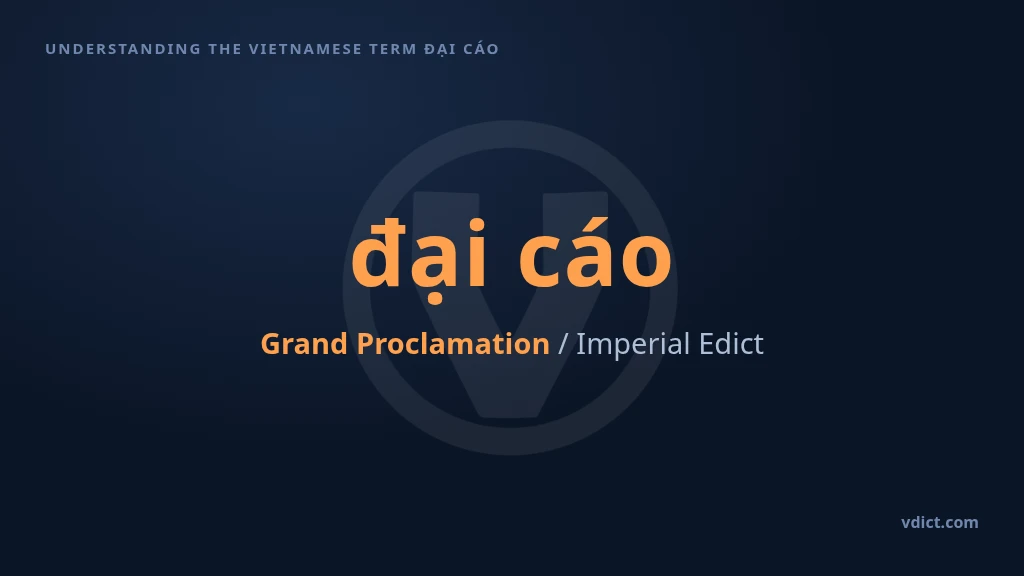 UNDERSTANDING THE VIETNAMESE TERM ĐẠI CÁO

đại cáo

Grand Proclamation / Imperial Edict

vdict.com